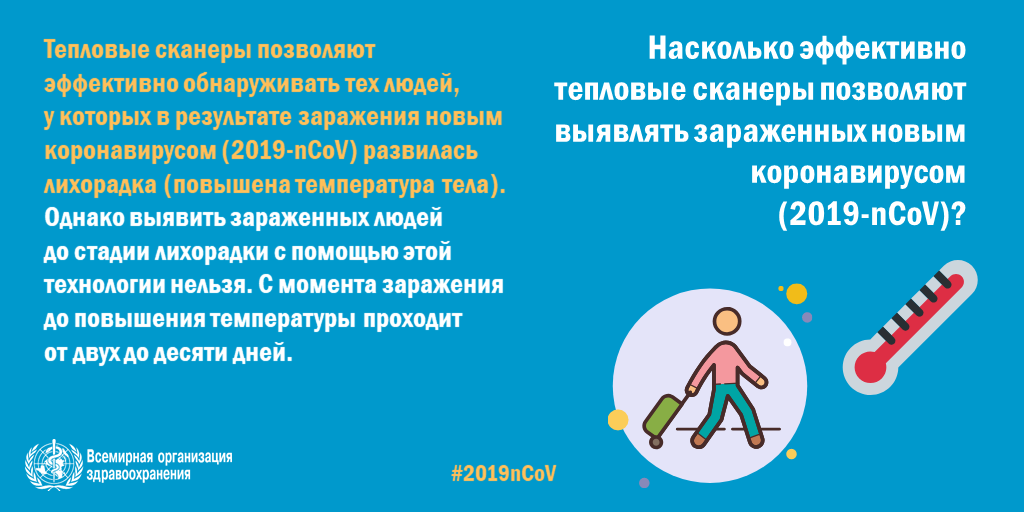 Насколько эффективно тепловые сканеры позволяют выявлять зараженных новым коронавирусом (2019-nCoV)?

Тепловые сканеры позволяют эффективно обнаруживать тех людей, у которых в результате заражения новым коронавирусом (2019-nCoV) развилась лихорадка (повышена температура тела). Однако выявить зараженных людей до стадии лихорадки с помощью этой технологии нельзя. С момента заражения до повышения температуры проходит от двух до десяти дней.

Всемирная организация здравоохранения

#2019nCoV